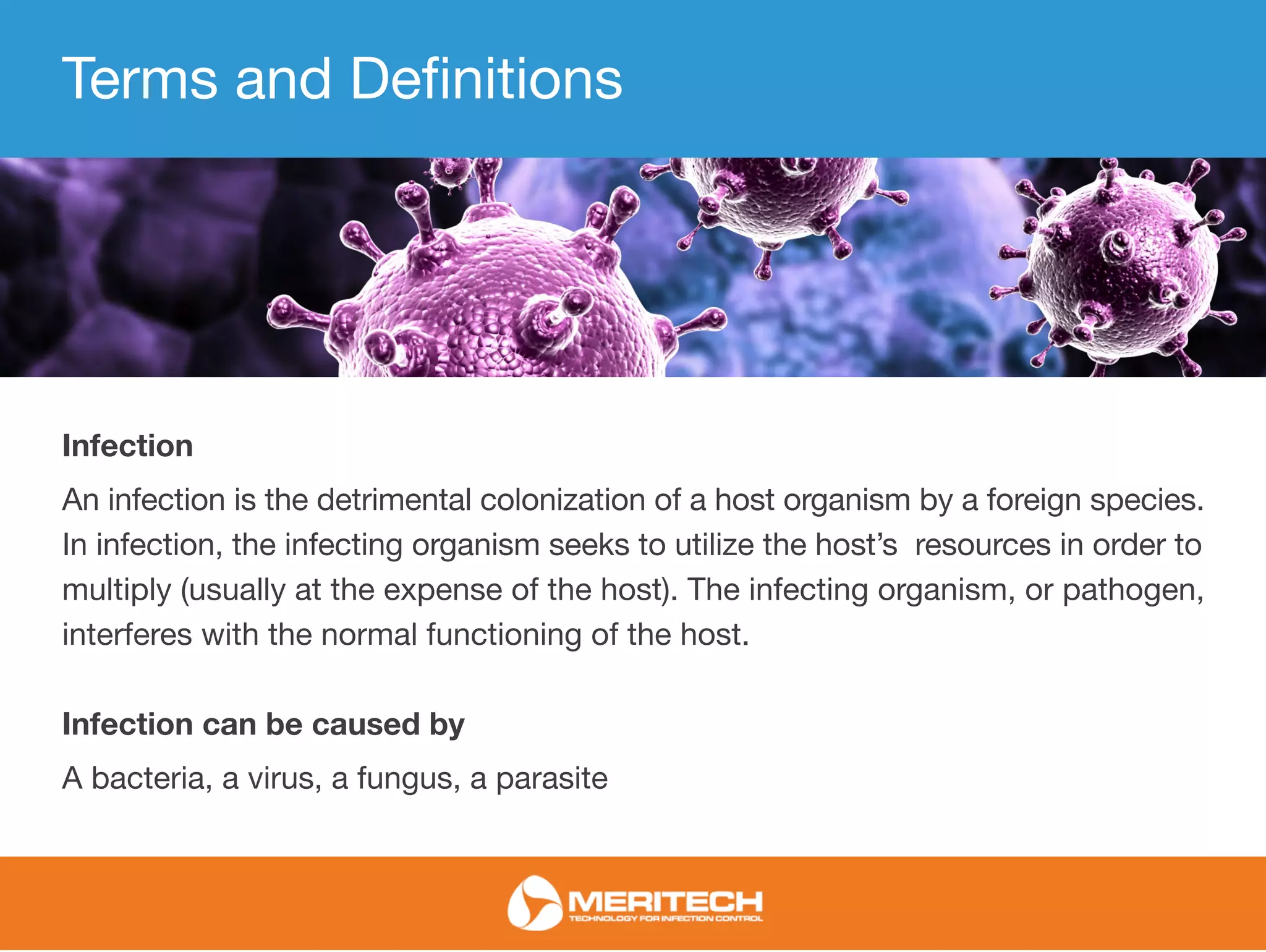 Terms and Definitions

Infection

An infection is the detrimental colonization of a host organism by a foreign species. In infection, the infecting organism seeks to utilize the host's resources in order to multiply (usually at the expense of the host). The infecting organism, or pathogen, interferes with the normal functioning of the host.

Infection can be caused by

A bacteria, a virus, a fungus, a parasite

MERITECH
TECHNOLOGY FOR INFECTION CONTROL